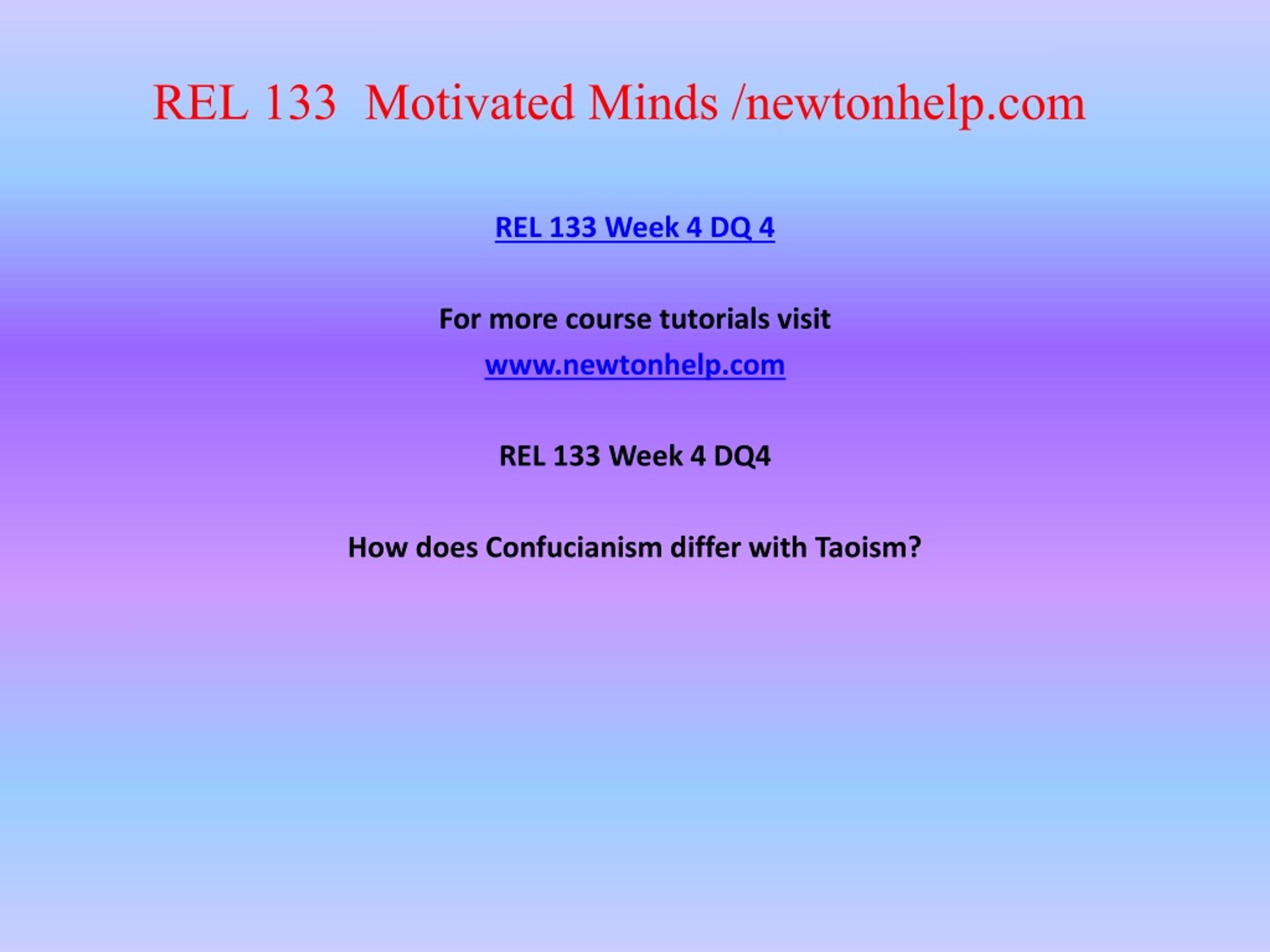 REL 133 Motivated Minds /newtonhelp.com

REL 133 Week 4 DQ 4

For more course tutorials visit
www.newtonhelp.com

REL 133 Week 4 DQ4

How does Confucianism differ with Taoism?